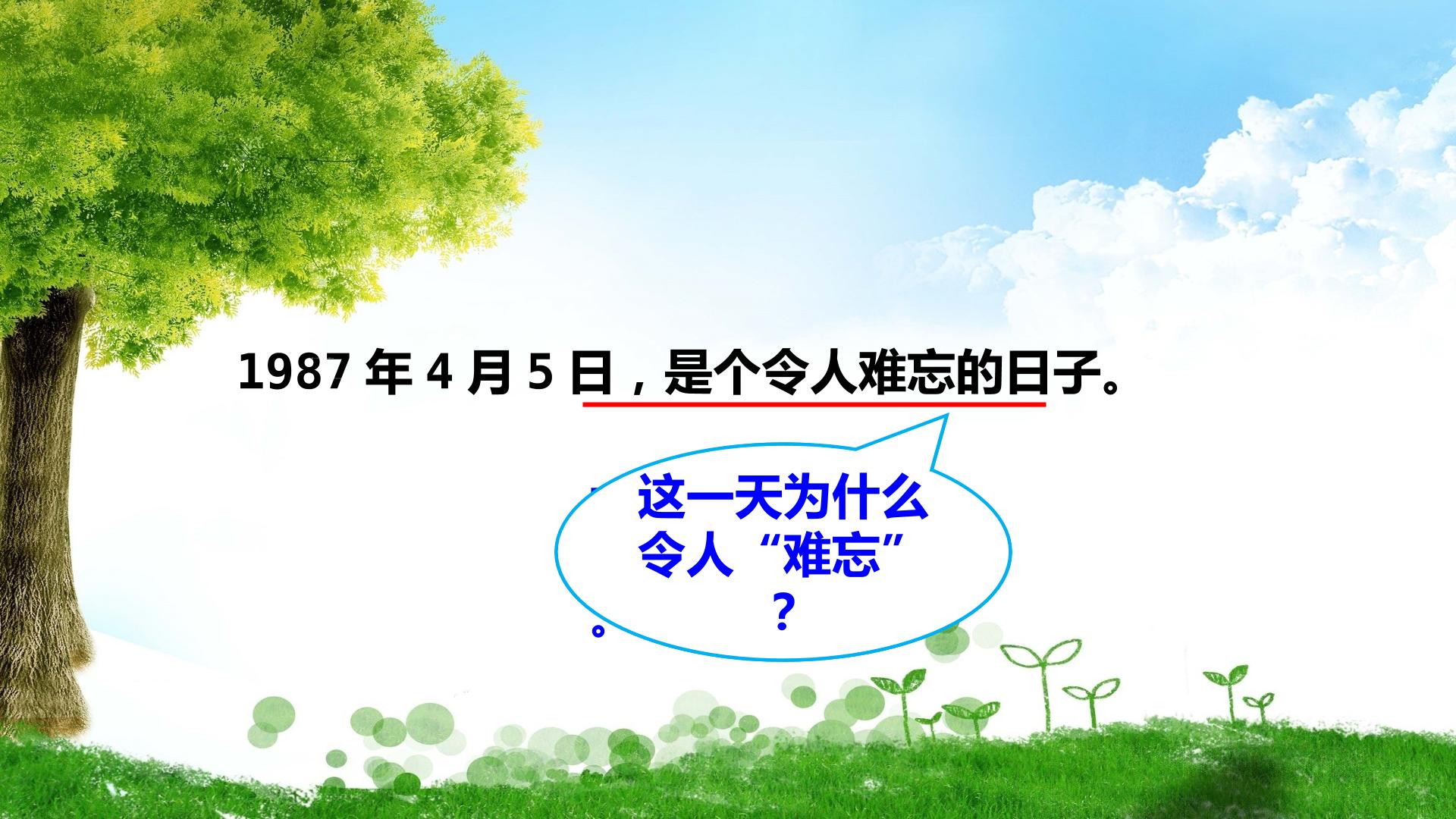 1987 年 4 月 5 日，是个令人难忘的日子。

这一天为什么令人“难忘”？

。